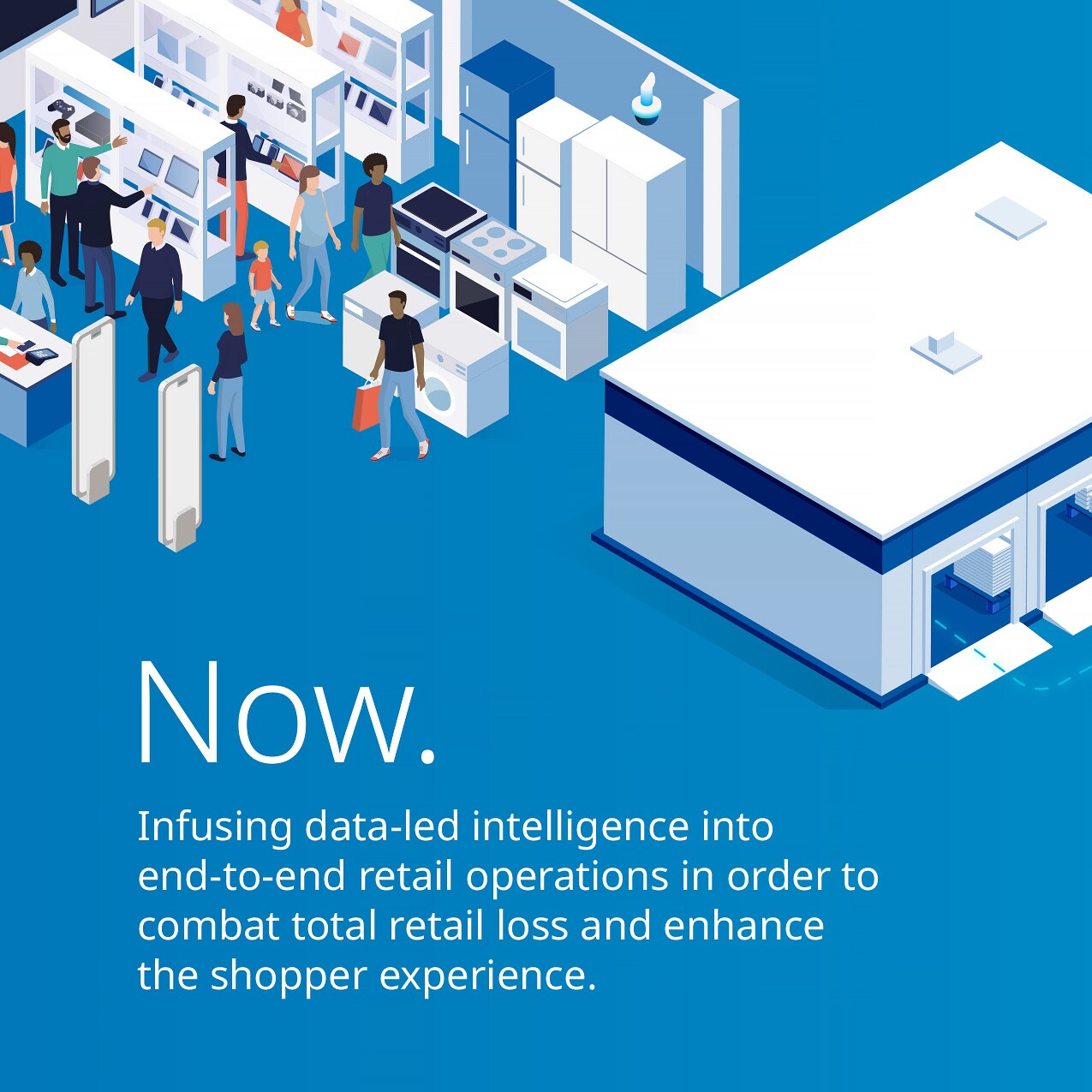 Now.

Infusing data-led intelligence into end-to-end retail operations in order to combat total retail loss and enhance the shopper experience.